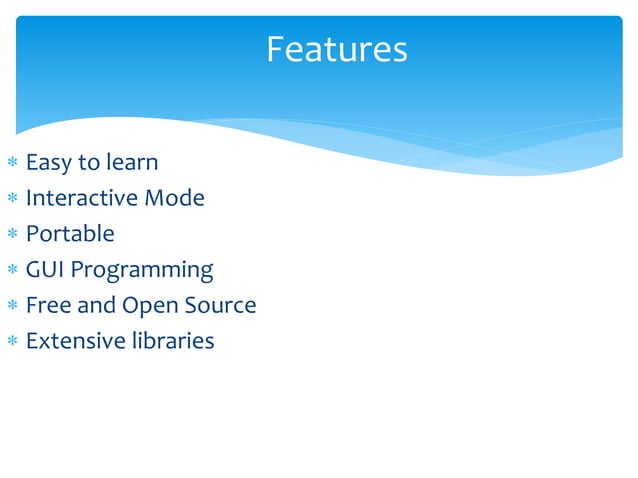 Features

* Easy to learn
* Interactive Mode
* Portable
* GUI Programming
* Free and Open Source
* Extensive libraries